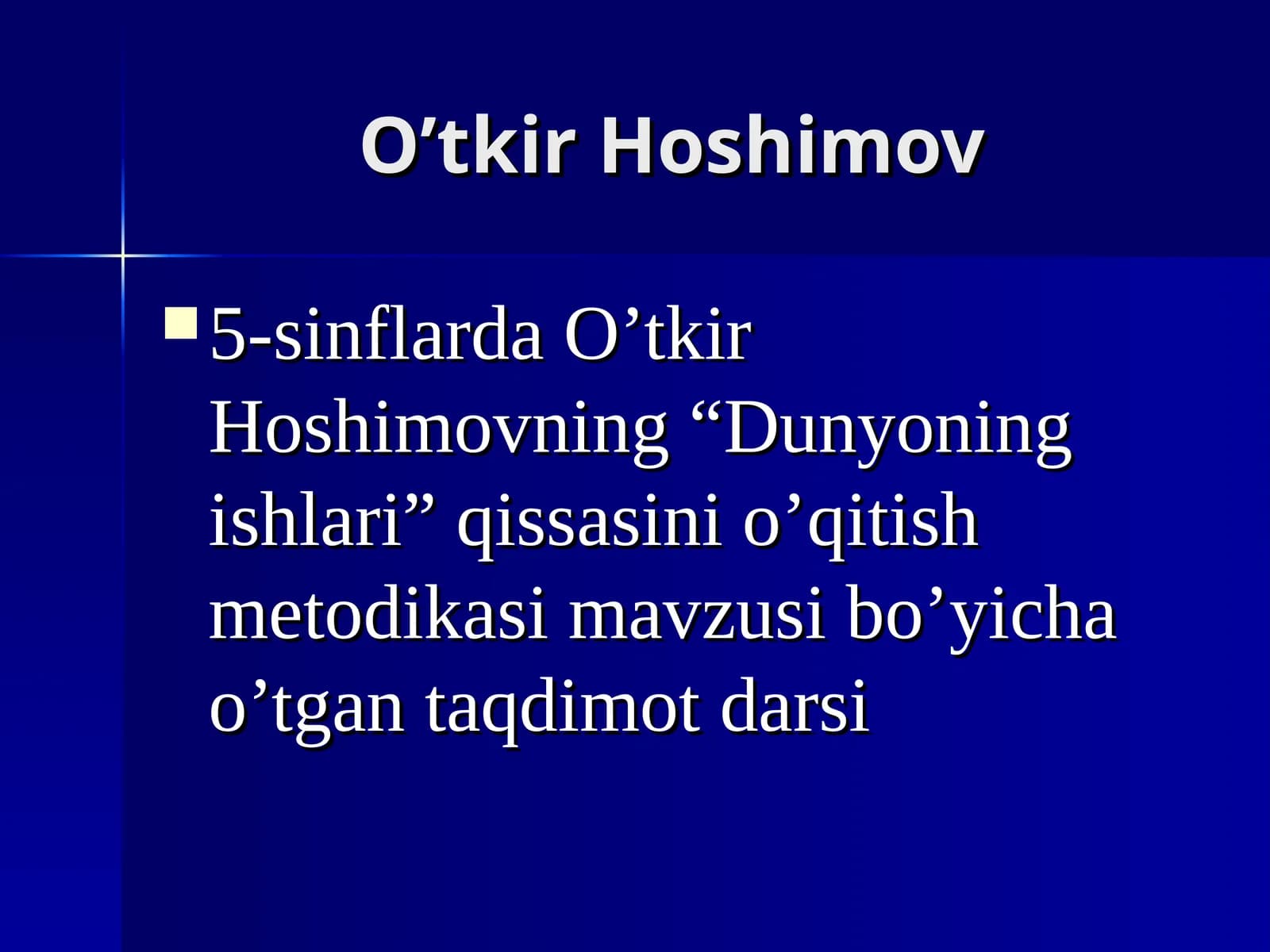 O’tkir Hoshimov

5-sinflarda O’tkir Hoshimovning “Dunyoning ishlari” qissasini o’qitish metodikasi mavzusi bo’yicha o’tgan taqdimot darsi